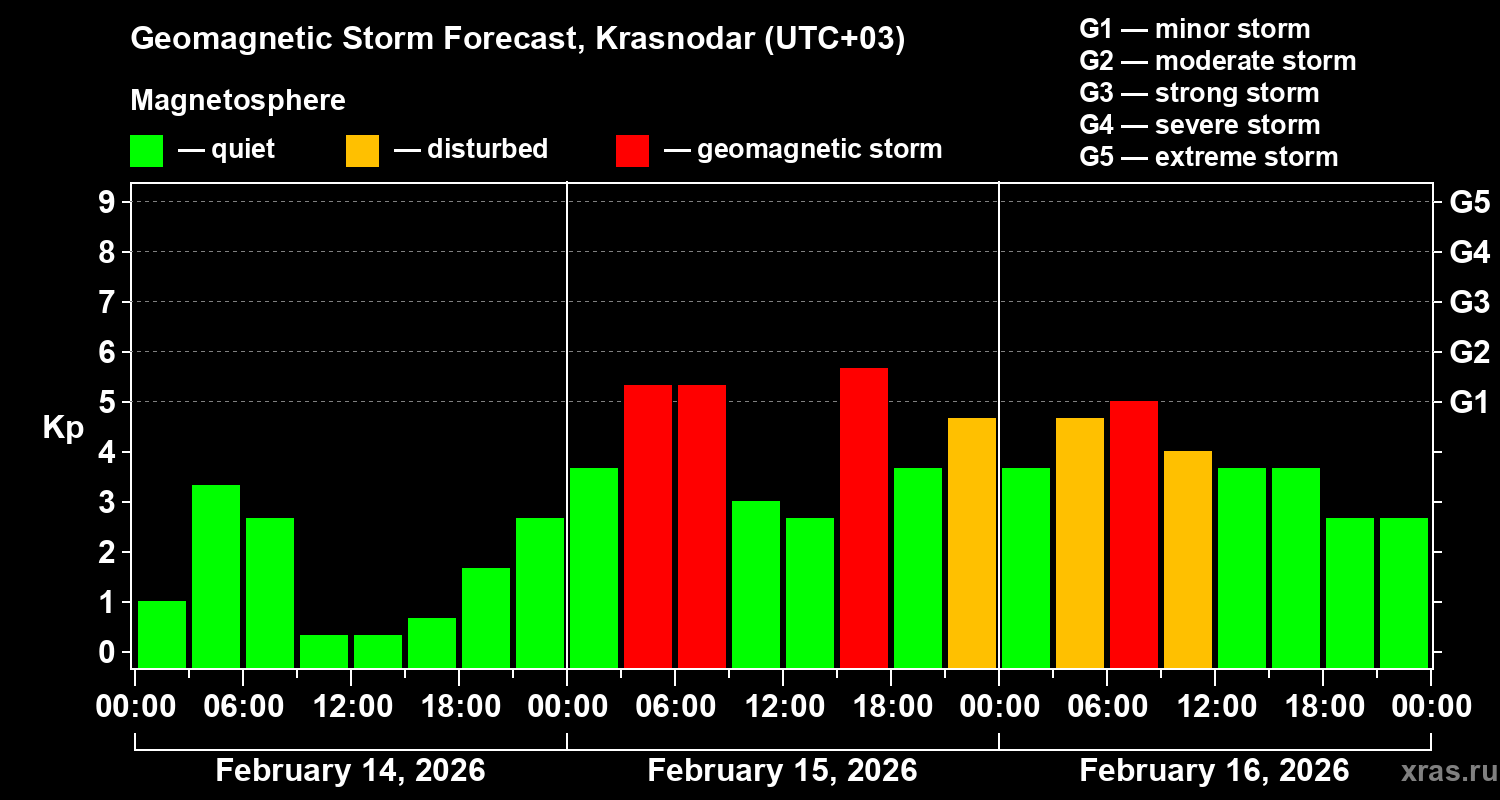 Geomagnetic Storm Forecast, Krasnodar (UTC+03)

Magnetosphere

— quiet — disturbed — geomagnetic storm

G1 — minor storm
G2 — moderate storm
G3 — strong storm
G4 — severe storm
G5 — extreme storm

Kp

9
8
7
6
5
4
3
2
1
0

G5
G4
G3
G2
G1

00:00 06:00 12:00 18:00 00:00 06:00 12:00 18:00 00:00 06:00 12:00 18:00 00:00

February 14, 2026

February 15, 2026

February 16, 2026

xras.ru